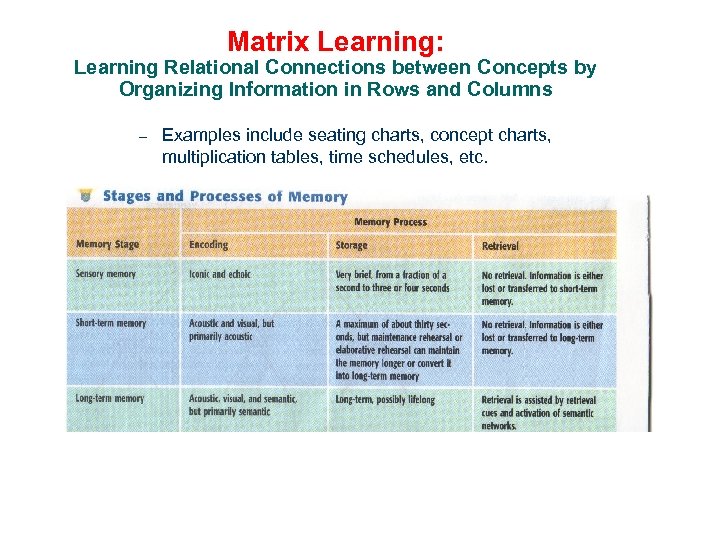 Matrix Learning:
Learning Relational Connections between Concepts by Organizing Information in Rows and Columns

– Examples include seating charts, concept charts, multiplication tables, time schedules, etc.

Stages and Processes of Memory

| | Memory Process | | |
|---|---|---|---|
| Memory Stage | Encoding | Storage | Retrieval |
| Sensory memory | Iconic and echoic | Very brief, from a fraction of a second to three or four seconds | No retrieval. Information is either lost or transferred to short-term memory. |
| Short-term memory | Acoustic and visual, but primarily acoustic | A maximum of about thirty seconds, but maintenance rehearsal or elaborative rehearsal can maintain the memory longer or convert it into long-term memory | No retrieval. Information is either lost or transferred to long-term memory. |
| Long-term memory | Acoustic, visual, and semantic, but primarily semantic | Long-term, possibly lifelong | Retrieval is assisted by retrieval cues and activation of semantic networks. |